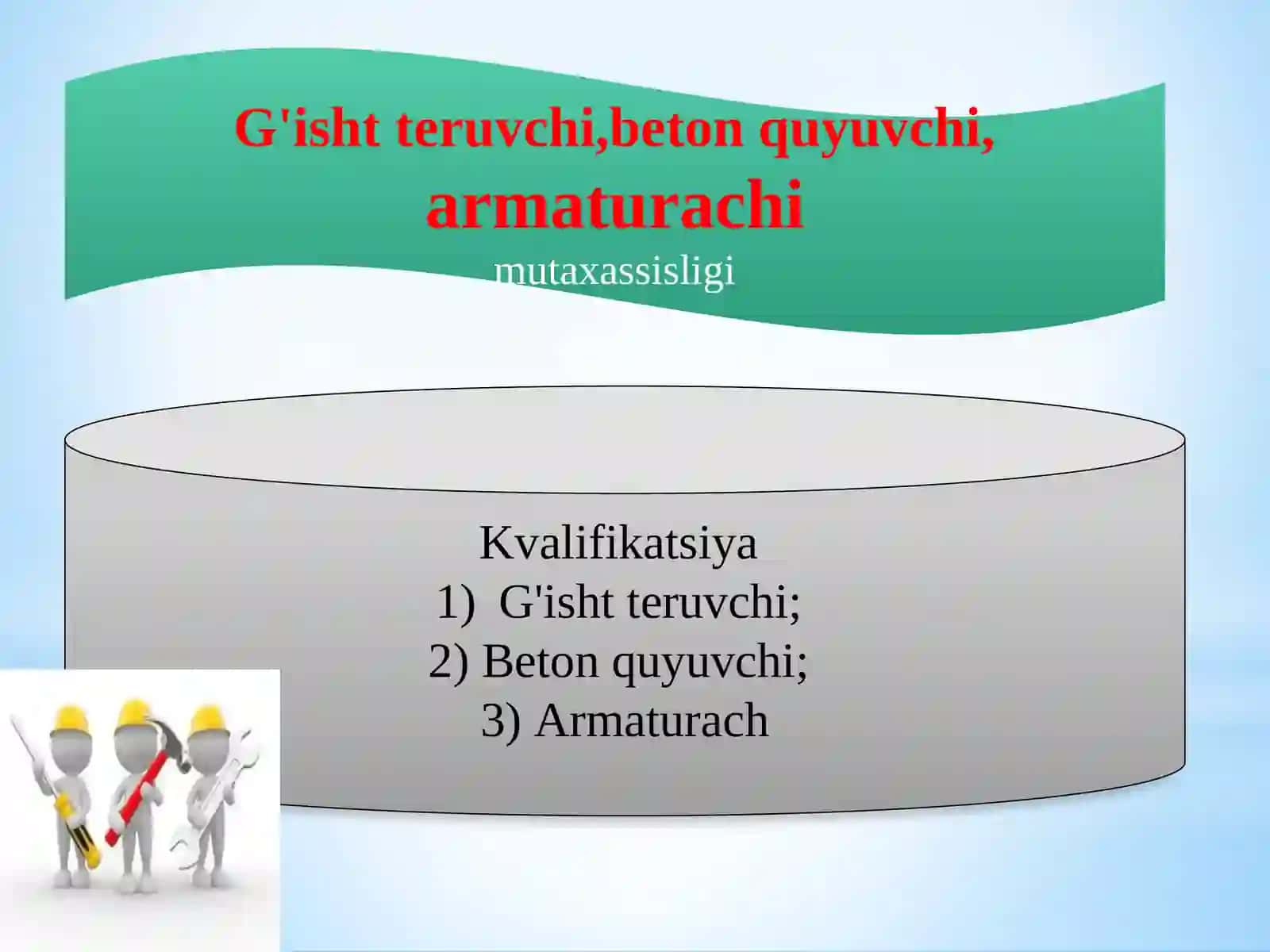 G'isht teruvchi,beton quyuvchi, armaturachi
mutaxassisligi

Kvalifikatsiya
1) G'isht teruvchi;
2) Beton quyuvchi;
3) Armaturach